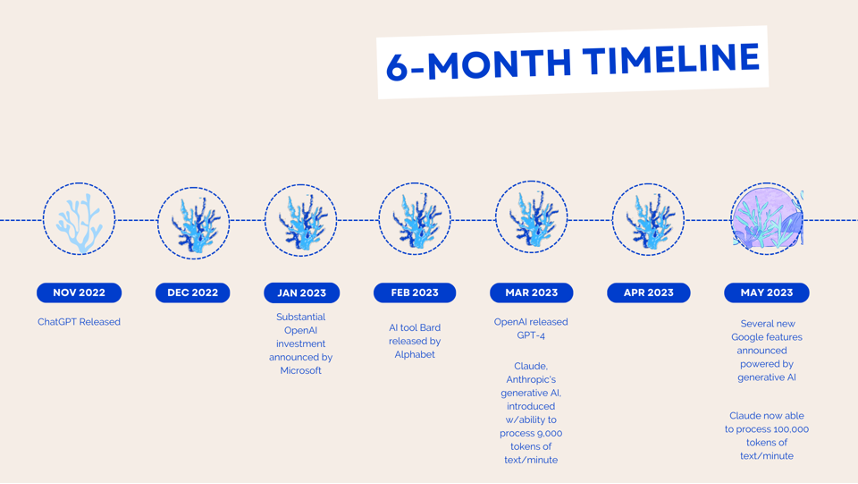 6-MONTH TIMELINE

NOV 2022

ChatGPT Released

DEC 2022

JAN 2023

Substantial OpenAI investment announced by Microsoft

FEB 2023

AI tool Bard released by Alphabet

MAR 2023

OpenAI released GPT-4

Claude, Anthropic's generative AI, introduced w/ability to process 9,000 tokens of text/minute

APR 2023

MAY 2023

Several new Google features announced powered by generative AI

Claude now able to process 100,000 tokens of text/minute